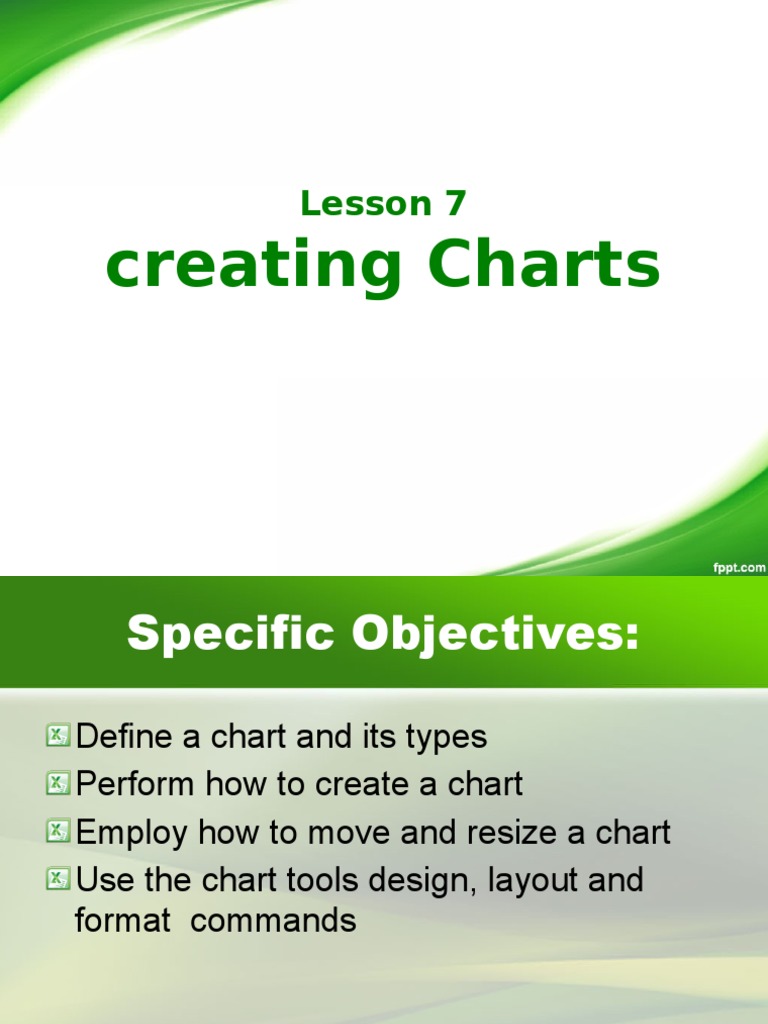 Lesson 7
creating Charts

fppt.com

Specific Objectives:

Define a chart and its types
Perform how to create a chart
Employ how to move and resize a chart
Use the chart tools design, layout and format commands